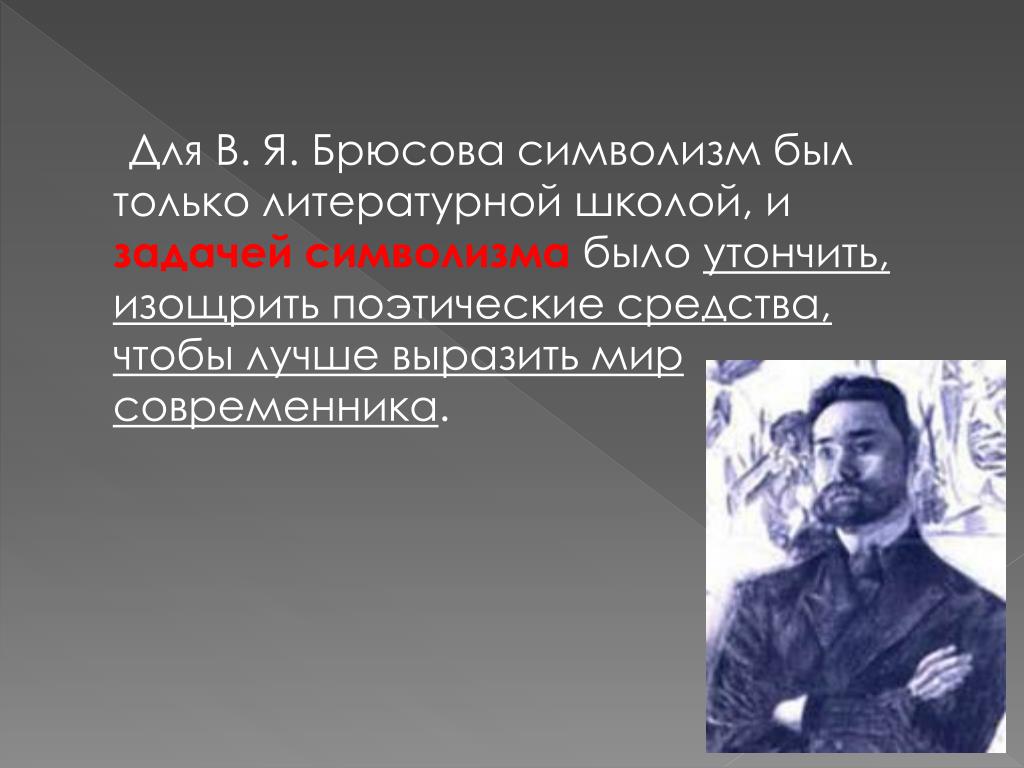 Для В. Я. Брюсова символизм был только литературной школой, и задачей символизма было утончить, изощрить поэтические средства, чтобы лучше выразить мир современника.